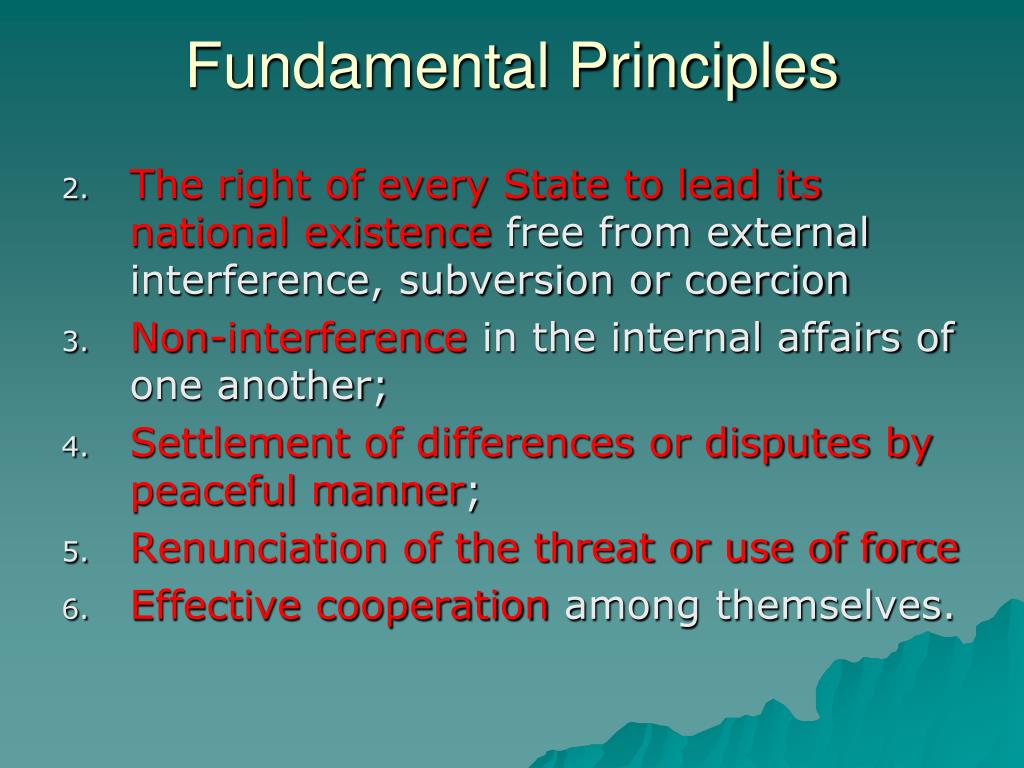 Fundamental Principles

2. The right of every State to lead its national existence free from external interference, subversion or coercion
3. Non-interference in the internal affairs of one another;
4. Settlement of differences or disputes by peaceful manner;
5. Renunciation of the threat or use of force
6. Effective cooperation among themselves.